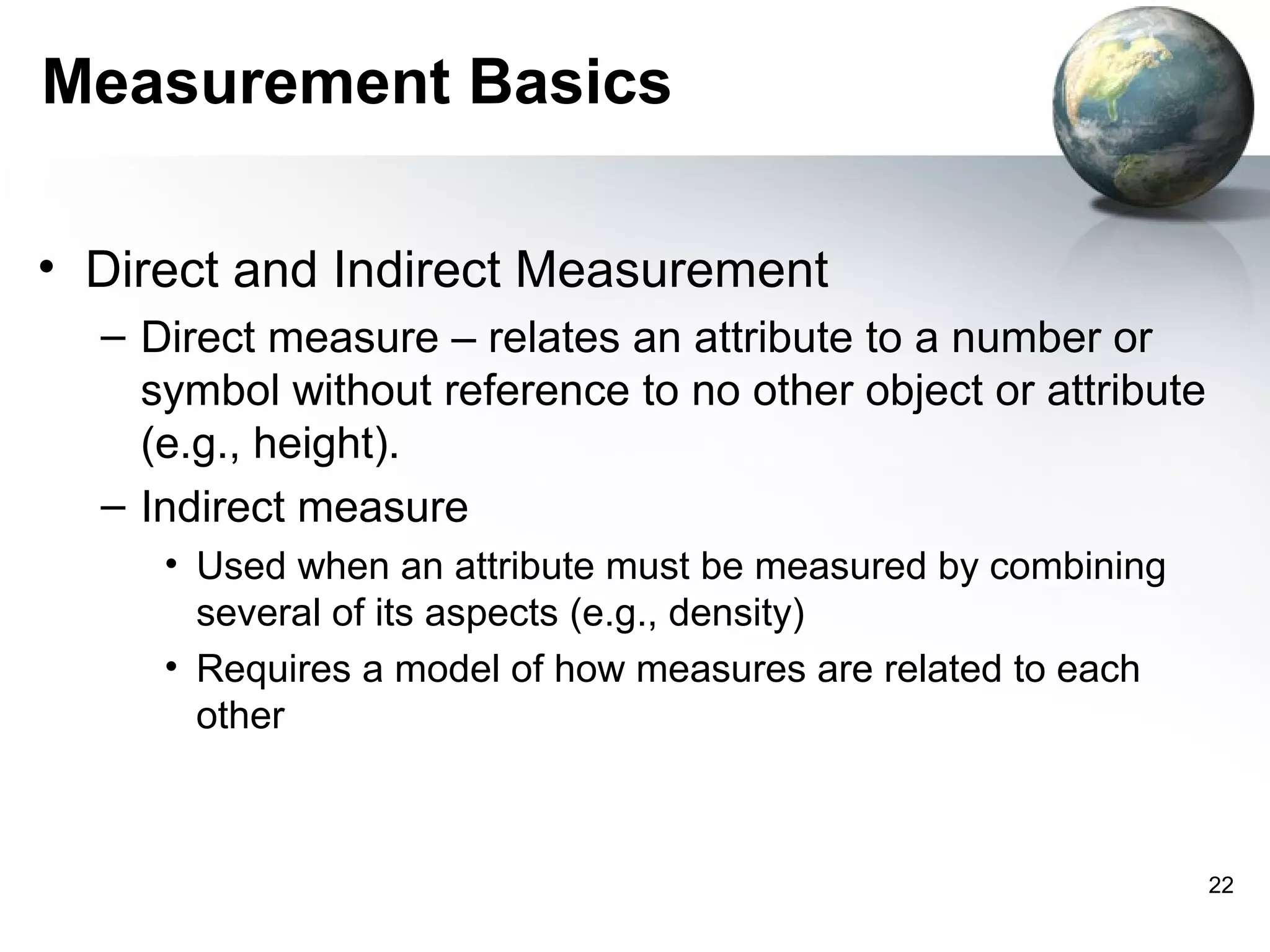 Measurement Basics

• Direct and Indirect Measurement

– Direct measure – relates an attribute to a number or symbol without reference to no other object or attribute (e.g., height).

– Indirect measure

• Used when an attribute must be measured by combining several of its aspects (e.g., density)

• Requires a model of how measures are related to each other

22